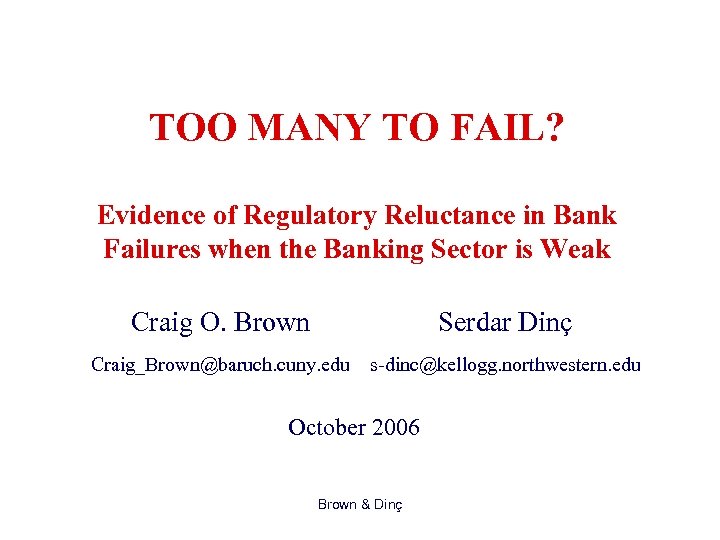 TOO MANY TO FAIL?

Evidence of Regulatory Reluctance in Bank Failures when the Banking Sector is Weak

Craig O. Brown

Craig_Brown@baruch.cuny.edu

Serdar Dinç

s-dinc@kellogg.northwestern.edu

October 2006

Brown & Dinç